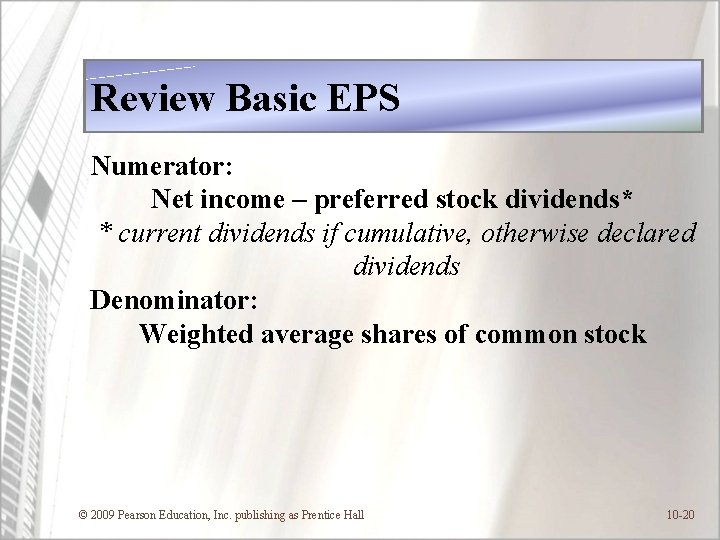 Review Basic EPS

Numerator:

Net income – preferred stock dividends*

* current dividends if cumulative, otherwise declared dividends

Denominator:

Weighted average shares of common stock

© 2009 Pearson Education, Inc. publishing as Prentice Hall

10-20